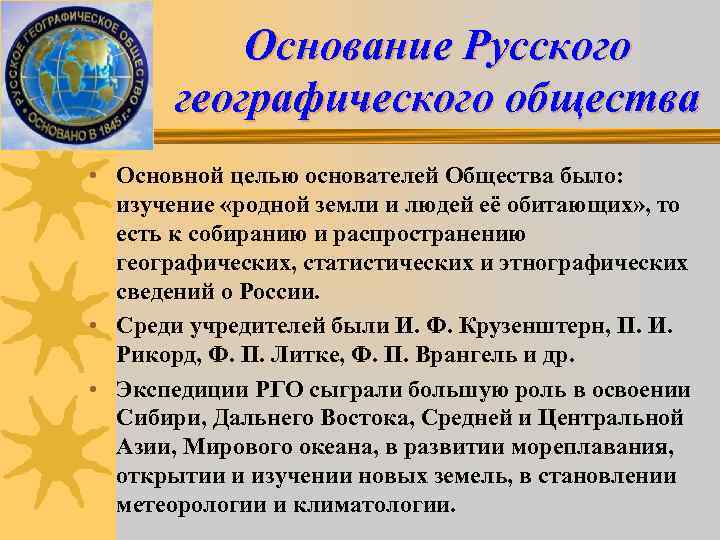 РУССКОЕ ГЕОГРАФИЧЕСКОЕ ОБЩЕСТВО
ОСНОВАНО В 1845 г.

Основание Русского географического общества

• Основной целью основателей Общества было: изучение «родной земли и людей её обитающих», то есть к собиранию и распространению географических, статистических и этнографических сведений о России.

• Среди учредителей были И. Ф. Крузенштерн, П. И. Рикорд, Ф. П. Литке, Ф. П. Врангель и др.

• Экспедиции РГО сыграли большую роль в освоении Сибири, Дальнего Востока, Средней и Центральной Азии, Мирового океана, в развитии мореплавания, открытии и изучении новых земель, в становлении метеорологии и климатологии.